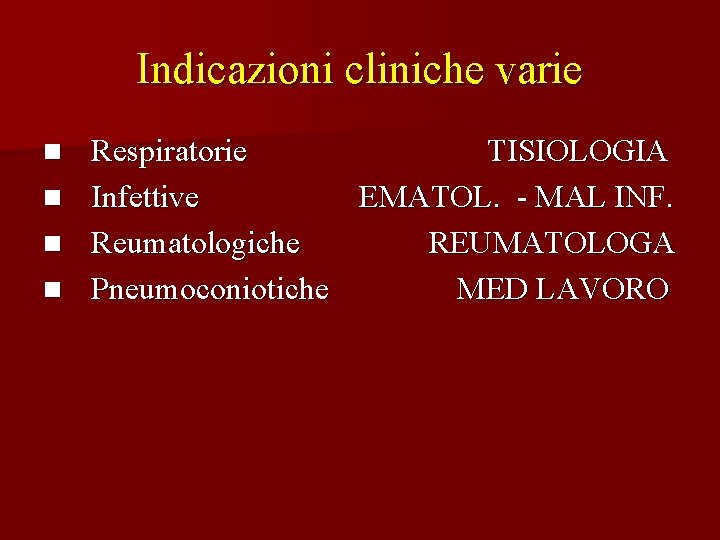 Indicazioni cliniche varie

- Respiratorie TISIOLOGIA
- Infettive EMATOL. - MAL INF.
- Reumatologiche REUMATOLOGA
- Pneumoconiotiche MED LAVORO